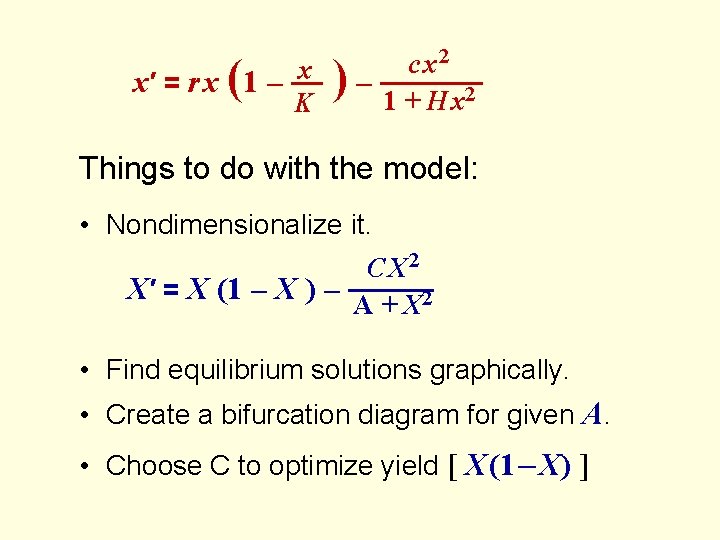 $x' = rx\left(1 - \frac{x}{K}\right) - \frac{cx^2}{1 + Hx^2}$

Things to do with the model:

• Nondimensionalize it.

$X' = X(1 - X) - \frac{CX^2}{A + X^2}$

• Find equilibrium solutions graphically.
• Create a bifurcation diagram for given $A$.
• Choose C to optimize yield $[X(1-X)]$